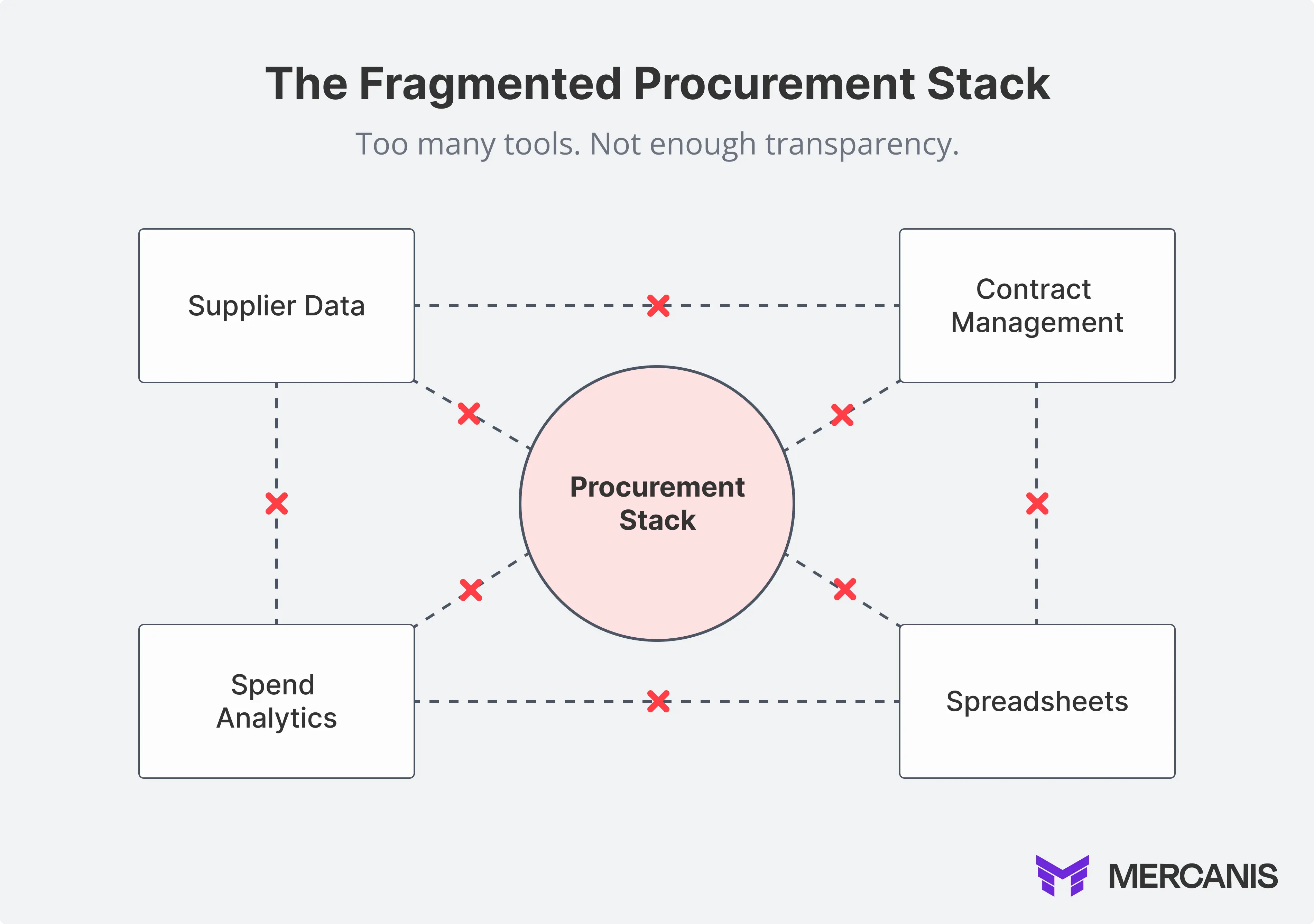 The Fragmented Procurement Stack

Too many tools. Not enough transparency.

Supplier Data

Contract Management

Procurement Stack

Spend Analytics

Spreadsheets

MERCANIS